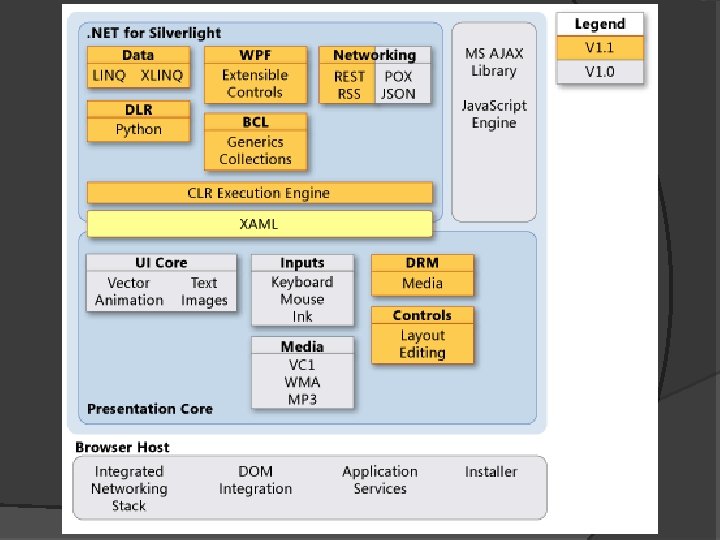 .NET for Silverlight

Data
LINQ XLINQ

WPF
Extensible Controls

Networking
REST RSS
POX JSON

DLR
Python

BCL
Generics Collections

CLR Execution Engine

XAML

MS AJAX Library

JavaScript Engine

Legend
V1.1
V1.0

UI Core
Vector Animation
Text Images

Inputs
Keyboard
Mouse
Ink

DRM
Media

Controls
Layout
Editing

Media
VC1
WMA
MP3

Presentation Core

Browser Host

Integrated Networking Stack

DOM Integration

Application Services

Installer